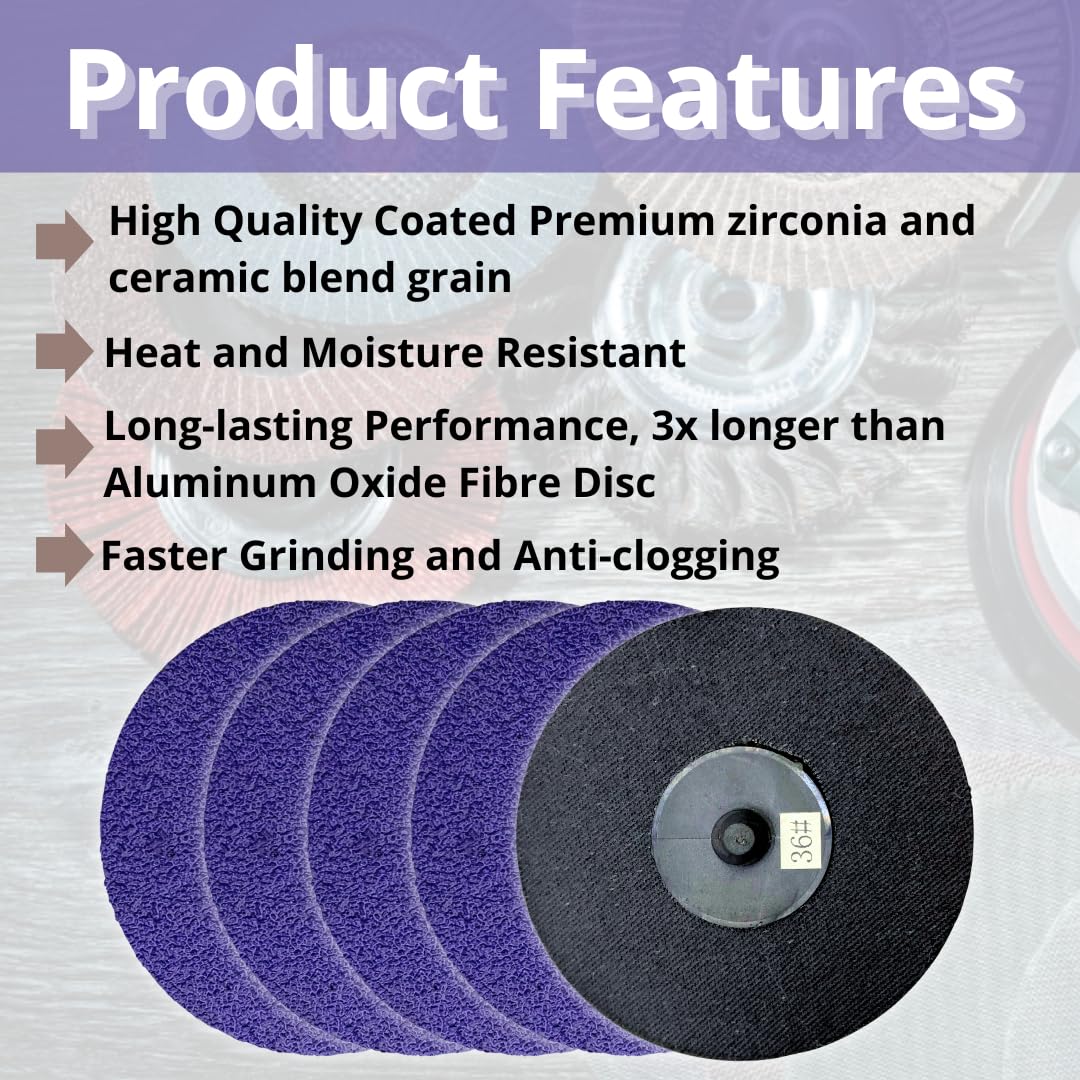 Product Features

High Quality Coated Premium zirconia and ceramic blend grain

Heat and Moisture Resistant

Long-lasting Performance, 3x longer than Aluminum Oxide Fibre Disc

Faster Grinding and Anti-clogging

36#